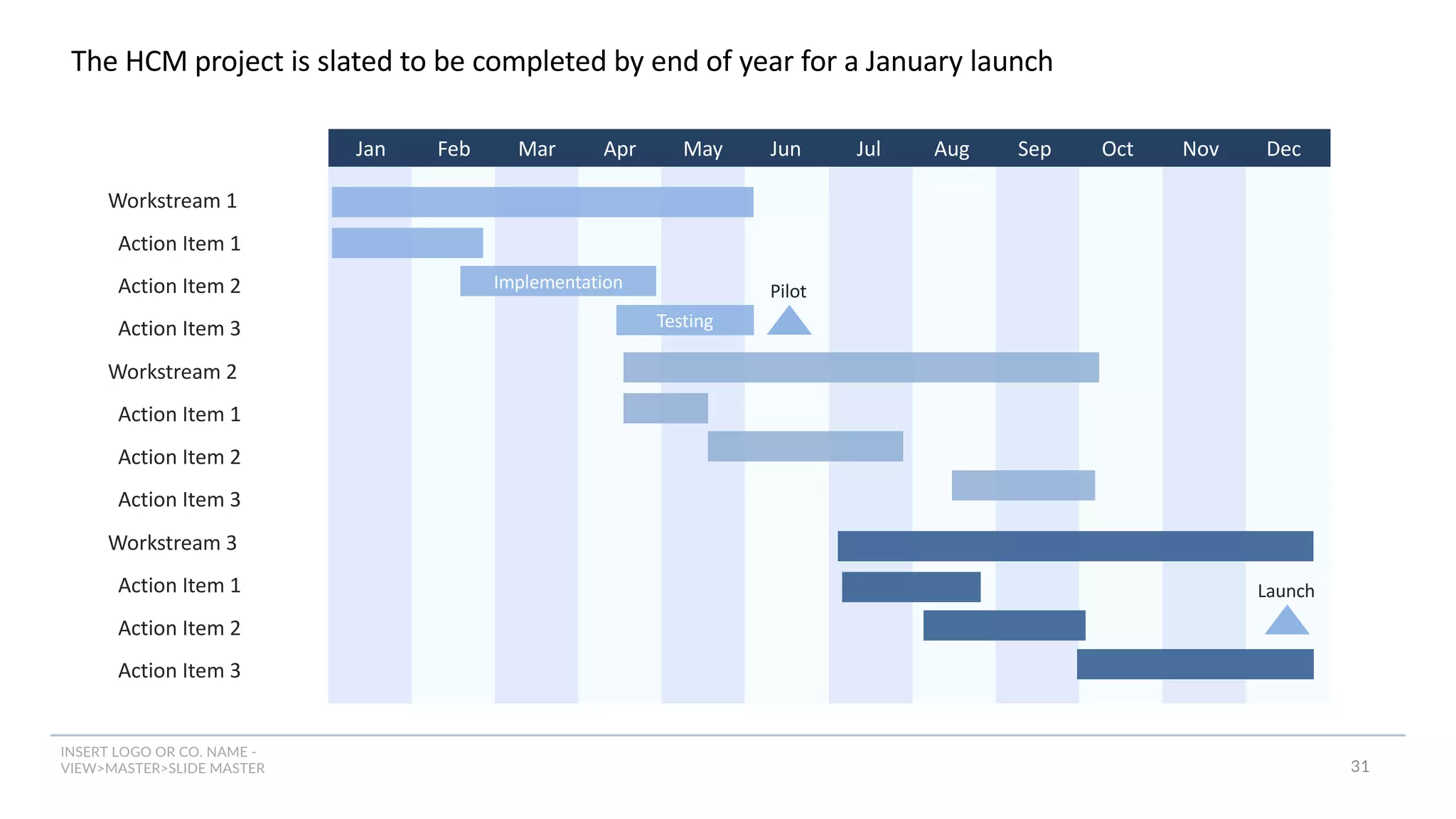 The HCM project is slated to be completed by end of year for a January launch

Jan Feb Mar Apr May Jun Jul Aug Sep Oct Nov Dec

Workstream 1
Action Item 1
Action Item 2
Action Item 3
Workstream 2
Action Item 1
Action Item 2
Action Item 3
Workstream 3
Action Item 1
Action Item 2
Action Item 3

Implementation
Testing
Pilot
Launch

INSERT LOGO OR CO. NAME - VIEW>MASTER>SLIDE MASTER

31